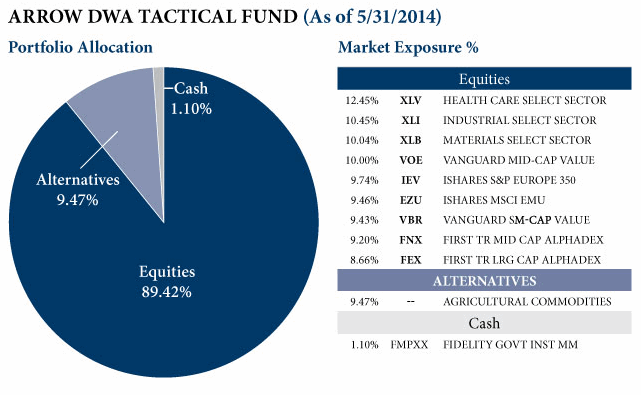 ARROW DWA TACTICAL FUND (As of 5/31/2014)

Portfolio Allocation

Cash
1.10%

Alternatives
9.47%

Equities
89.42%

Market Exposure %

| Equities | | |
|---|---|---|
| 12.45% | XLV | HEALTH CARE SELECT SECTOR |
| 10.45% | XLI | INDUSTRIAL SELECT SECTOR |
| 10.04% | XLB | MATERIALS SELECT SECTOR |
| 10.00% | VOE | VANGUARD MID-CAP VALUE |
| 9.74% | IEV | ISHARES S&P EUROPE 350 |
| 9.46% | EZU | ISHARES MSCI EMU |
| 9.43% | VBR | VANGUARD SM-CAP VALUE |
| 9.20% | FNX | FIRST TR MID CAP ALPHADEX |
| 8.66% | FEX | FIRST TR LRG CAP ALPHADEX |
| ALTERNATIVES | | |
| 9.47% | -- | AGRICULTURAL COMMODITIES |
| Cash | | |
| 1.10% | FMPXX | FIDELITY GOVT INST MM |